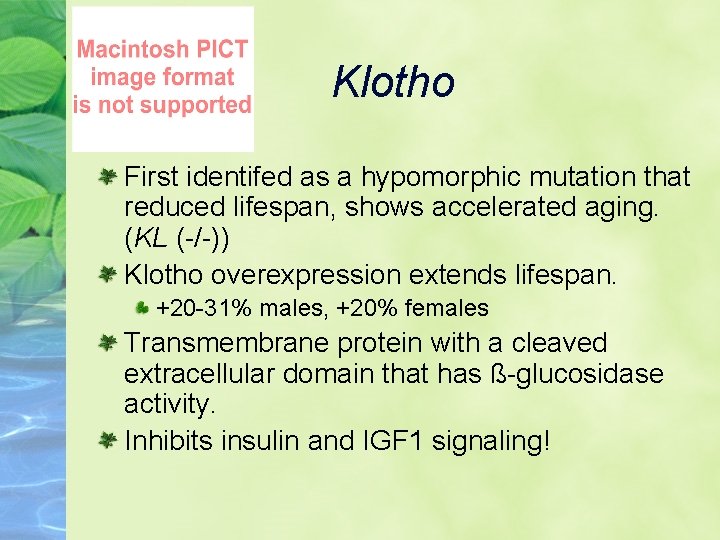 Macintosh PICT image format is not supported

Klotho

First identifed as a hypomorphic mutation that reduced lifespan, shows accelerated aging. (KL (-/-))

Klotho overexpression extends lifespan.

+20-31% males, +20% females

Transmembrane protein with a cleaved extracellular domain that has ß-glucosidase activity.

Inhibits insulin and IGF1 signaling!